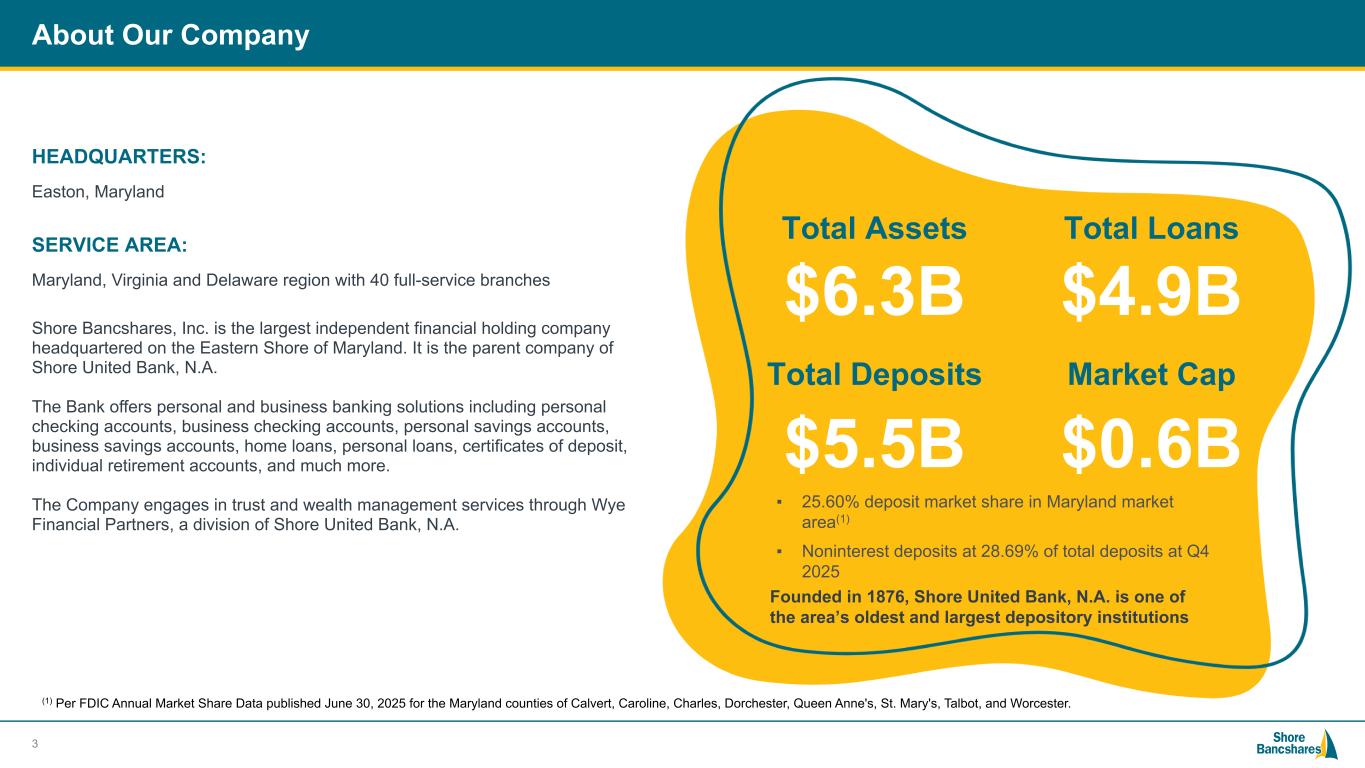 About Our Company

HEADQUARTERS:

Easton, Maryland

SERVICE AREA:

Maryland, Virginia and Delaware region with 40 full-service branches

Shore Bancshares, Inc. is the largest independent financial holding company headquartered on the Eastern Shore of Maryland. It is the parent company of Shore United Bank, N.A.

The Bank offers personal and business banking solutions including personal checking accounts, business checking accounts, personal savings accounts, business savings accounts, home loans, personal loans, certificates of deposit, individual retirement accounts, and much more.

The Company engages in trust and wealth management services through Wye Financial Partners, a division of Shore United Bank, N.A.

Total Assets
$6.3B

Total Loans
$4.9B

Total Deposits
$5.5B

Market Cap
$0.6B

▪ 25.60% deposit market share in Maryland market area$^{(1)}$

▪ Noninterest deposits at 28.69% of total deposits at Q4 2025

Founded in 1876, Shore United Bank, N.A. is one of the area's oldest and largest depository institutions

$^{(1)}$ Per FDIC Annual Market Share Data published June 30, 2025 for the Maryland counties of Calvert, Caroline, Charles, Dorchester, Queen Anne's, St. Mary's, Talbot, and Worcester.

3

Shore Bancshares